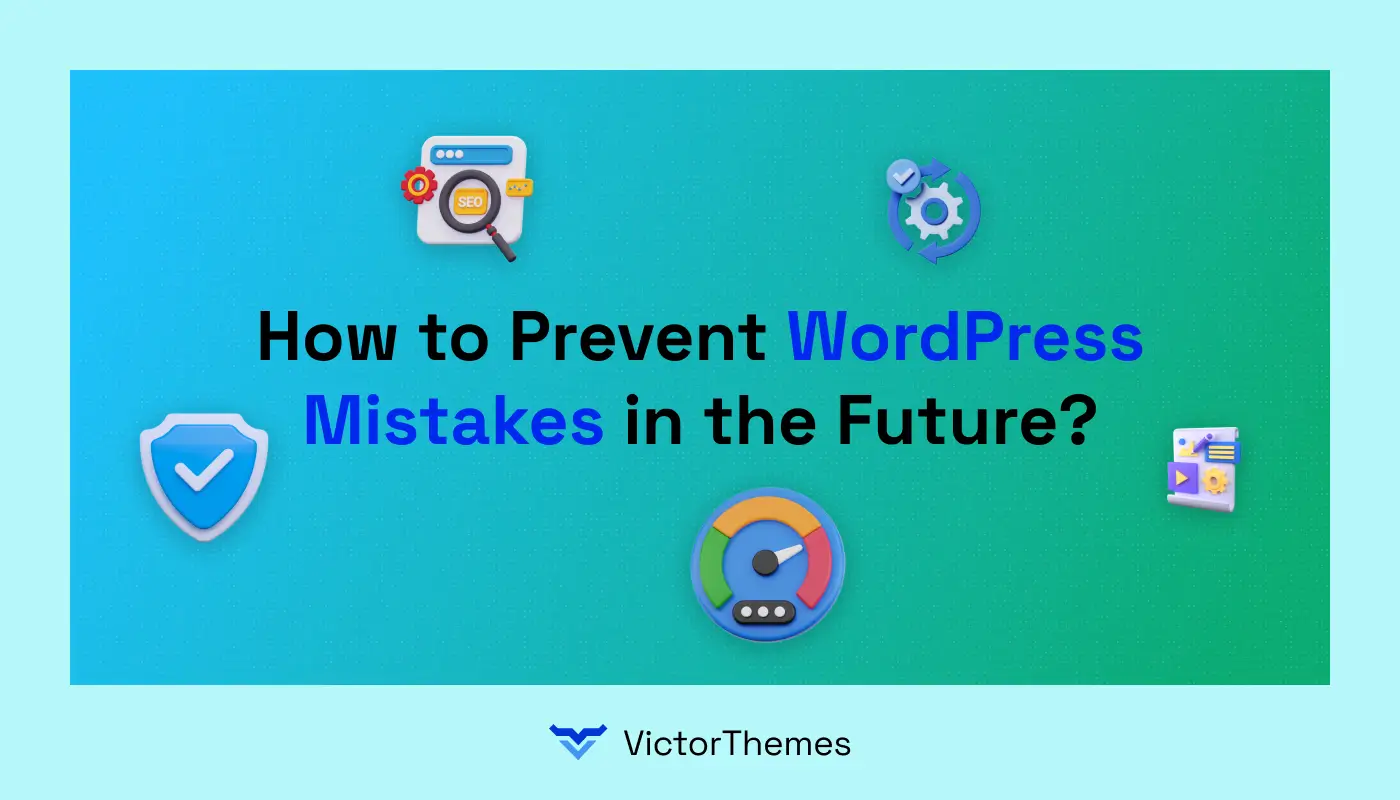 SEO

How to Prevent WordPress Mistakes in the Future?

VictorThemes